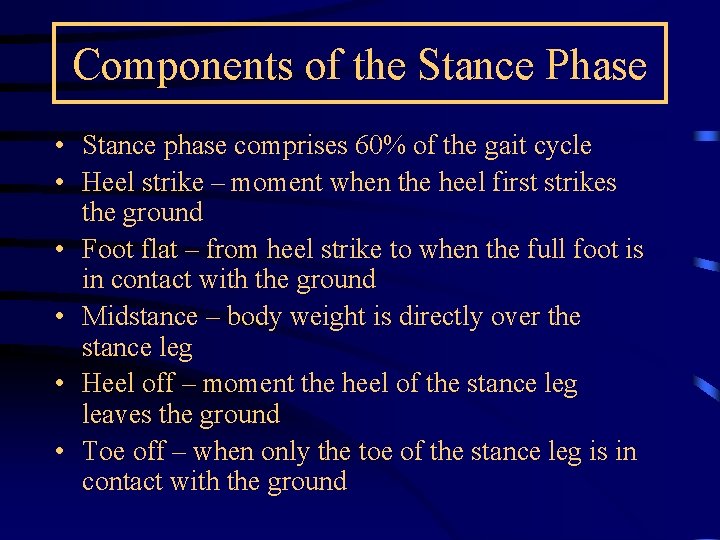 Components of the Stance Phase

• Stance phase comprises 60% of the gait cycle
• Heel strike – moment when the heel first strikes the ground
• Foot flat – from heel strike to when the full foot is in contact with the ground
• Midstance – body weight is directly over the stance leg
• Heel off – moment the heel of the stance leg leaves the ground
• Toe off – when only the toe of the stance leg is in contact with the ground